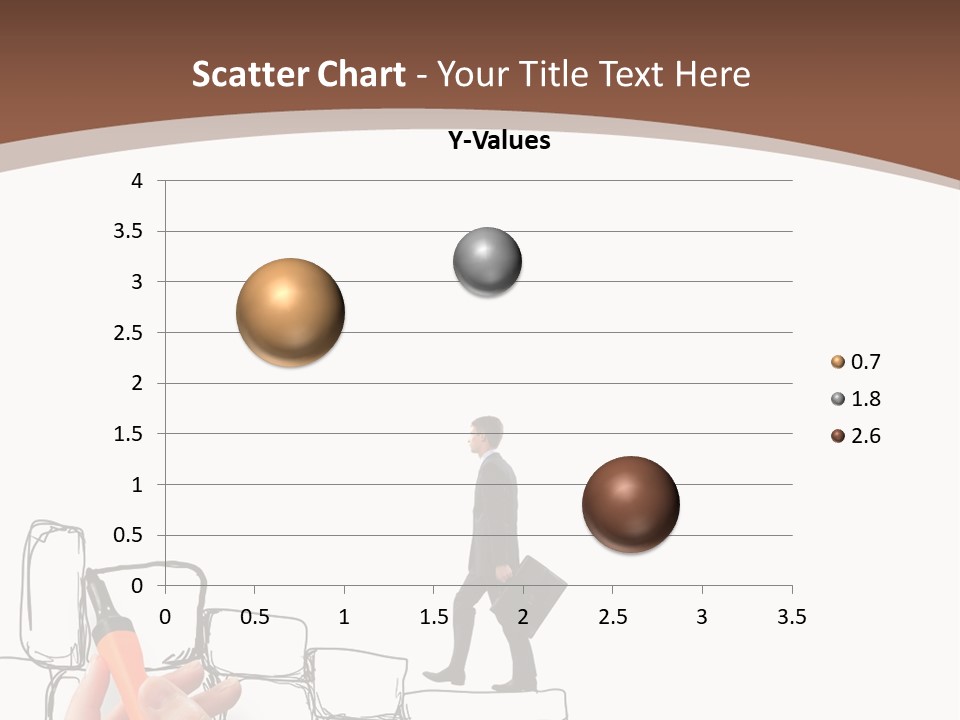 Scatter Chart - Your Title Text Here

Y-Values

4
3.5
3
2.5
2
1.5
1
0.5
0

0 0.5 1 1.5 2 2.5 3 3.5

0.7
1.8
2.6